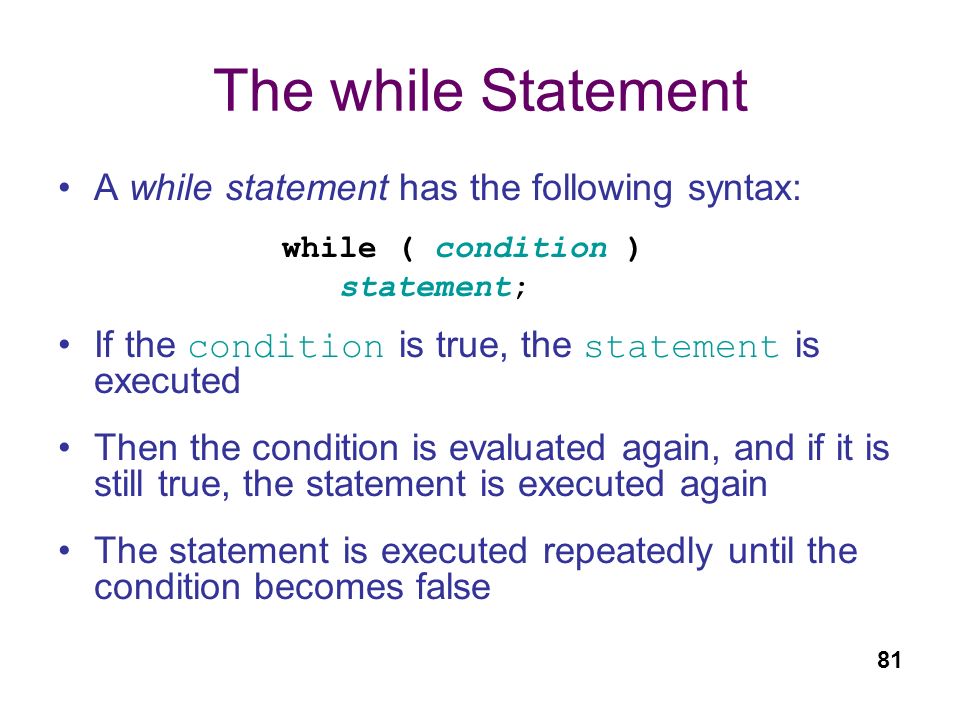 The while Statement

• A while statement has the following syntax:

while ( condition )
statement;

• If the condition is true, the statement is executed

• Then the condition is evaluated again, and if it is still true, the statement is executed again

• The statement is executed repeatedly until the condition becomes false

81